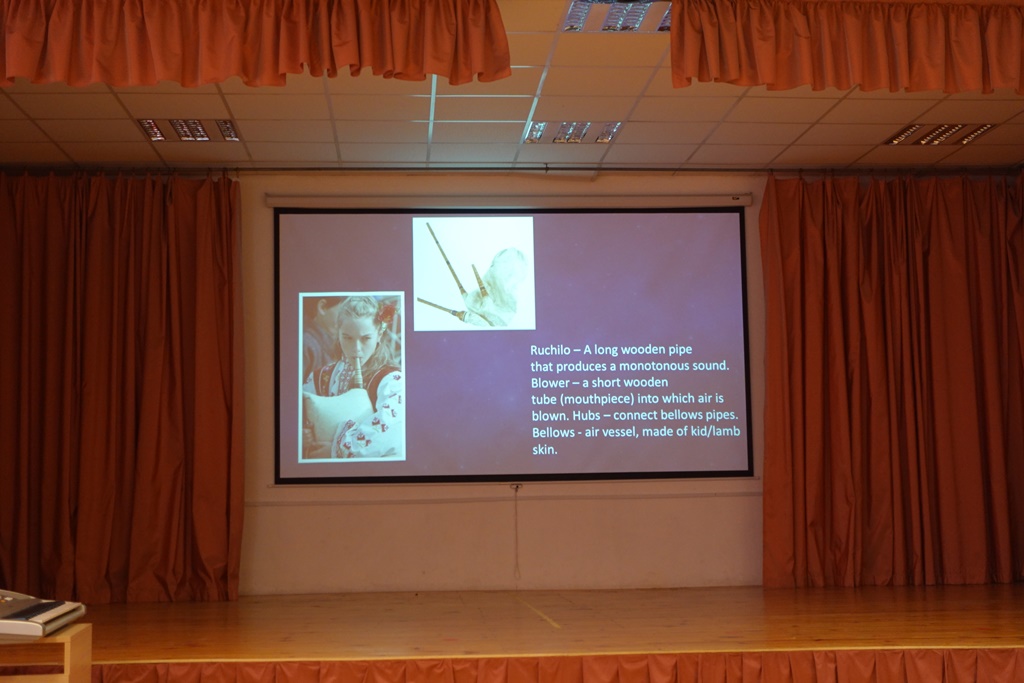 Ruchilo – A long wooden pipe that produces a monotonous sound. Blower – a short wooden tube (mouthpiece) into which air is blown. Hubs – connect bellows pipes. Bellows - air vessel, made of kid/lamb skin.